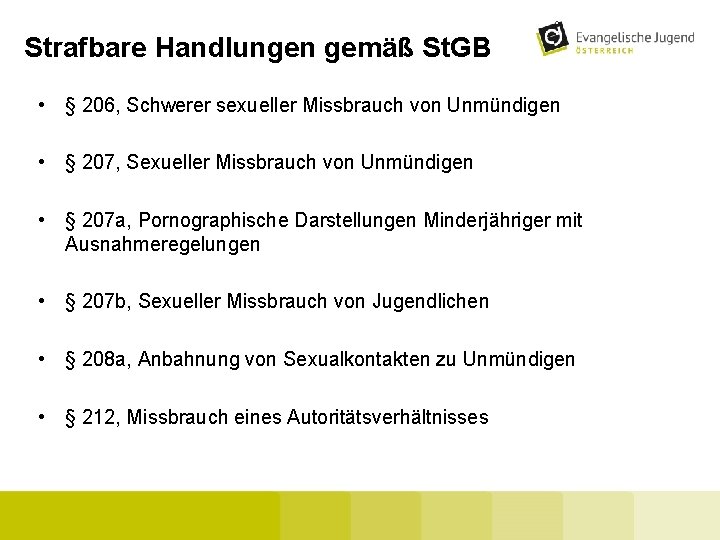 Strafbare Handlungen gemäß StGB

Evangelische Jugend
ÖSTERREICH

• § 206, Schwerer sexueller Missbrauch von Unmündigen

• § 207, Sexueller Missbrauch von Unmündigen

• § 207a, Pornographische Darstellungen Minderjähriger mit Ausnahmeregelungen

• § 207b, Sexueller Missbrauch von Jugendlichen

• § 208a, Anbahnung von Sexualkontakten zu Unmündigen

• § 212, Missbrauch eines Autoritätsverhältnisses